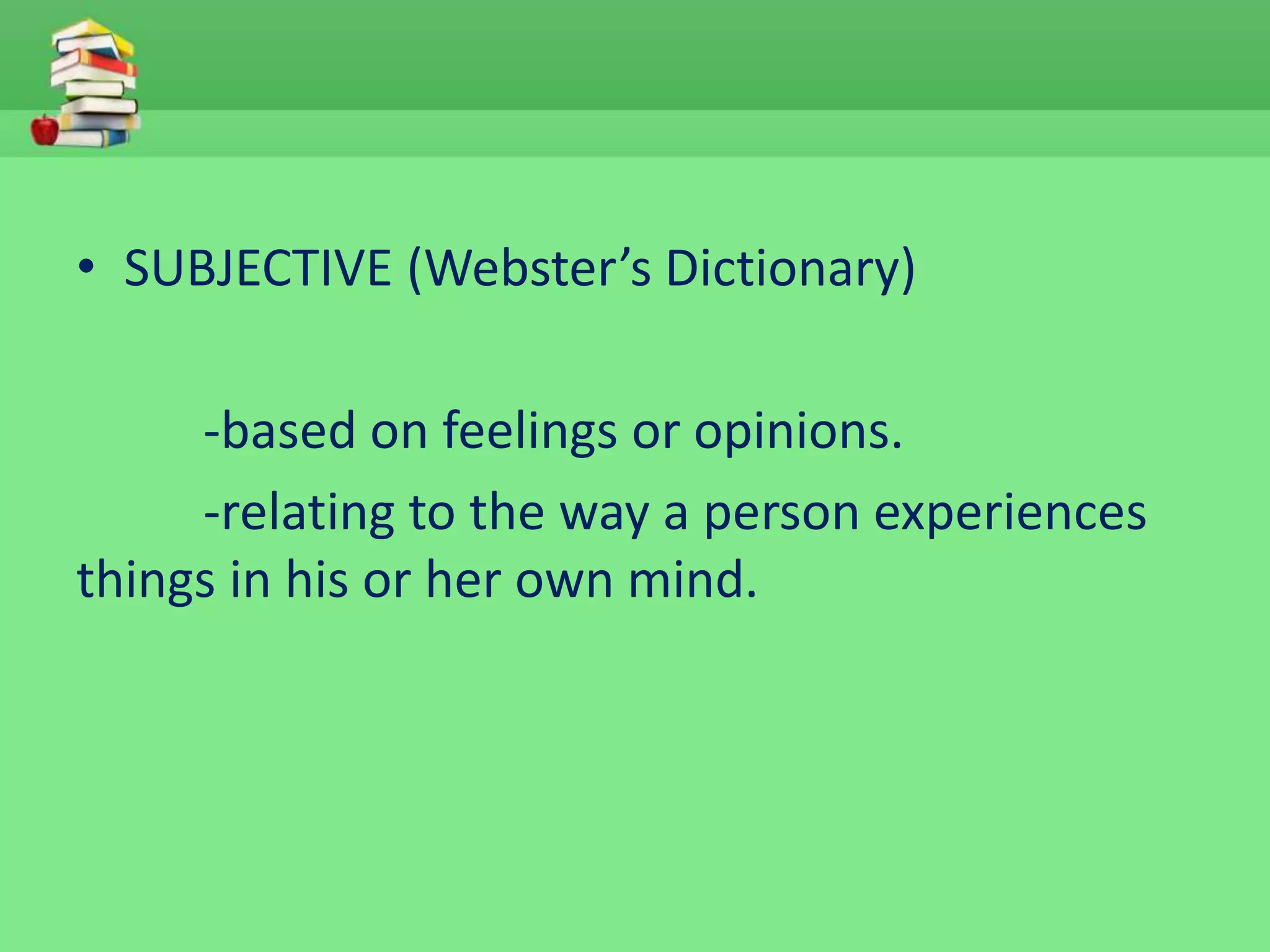 • SUBJECTIVE (Webster’s Dictionary)

-based on feelings or opinions.

-relating to the way a person experiences things in his or her own mind.